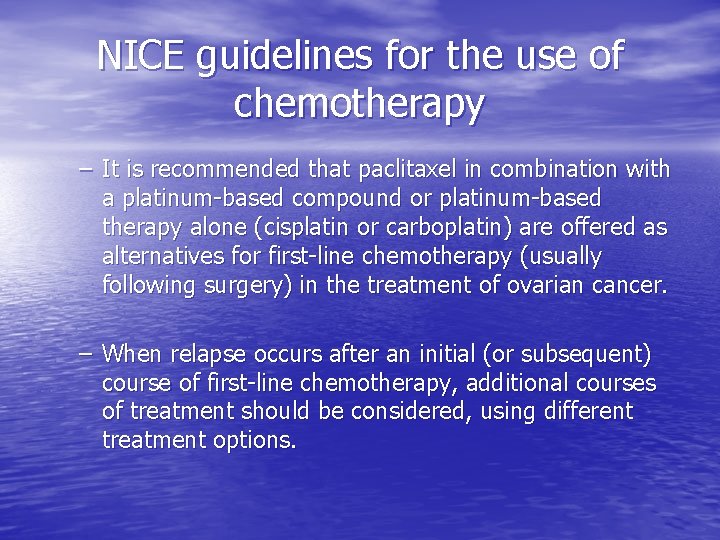 NICE guidelines for the use of chemotherapy

– It is recommended that paclitaxel in combination with a platinum-based compound or platinum-based therapy alone (cisplatin or carboplatin) are offered as alternatives for first-line chemotherapy (usually following surgery) in the treatment of ovarian cancer.

– When relapse occurs after an initial (or subsequent) course of first-line chemotherapy, additional courses of treatment should be considered, using different treatment options.